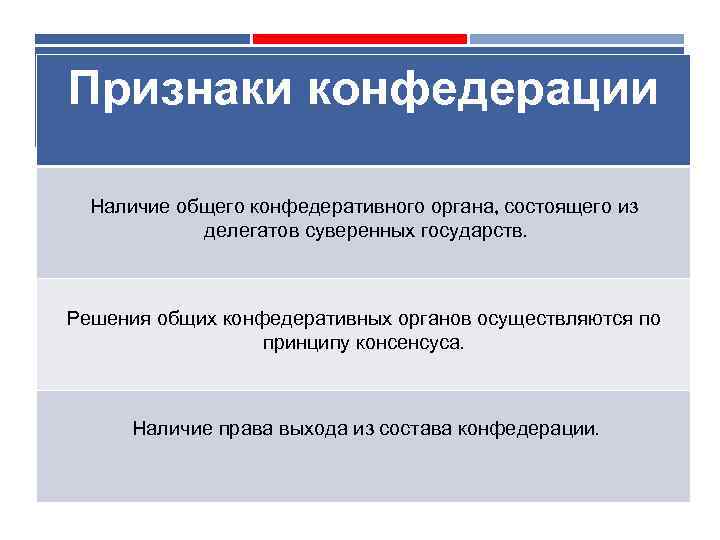 Признаки конфедерации

Наличие общего конфедеративного органа, состоящего из делегатов суверенных государств.

Решения общих конфедеративных органов осуществляются по принципу консенсуса.

Наличие права выхода из состава конфедерации.